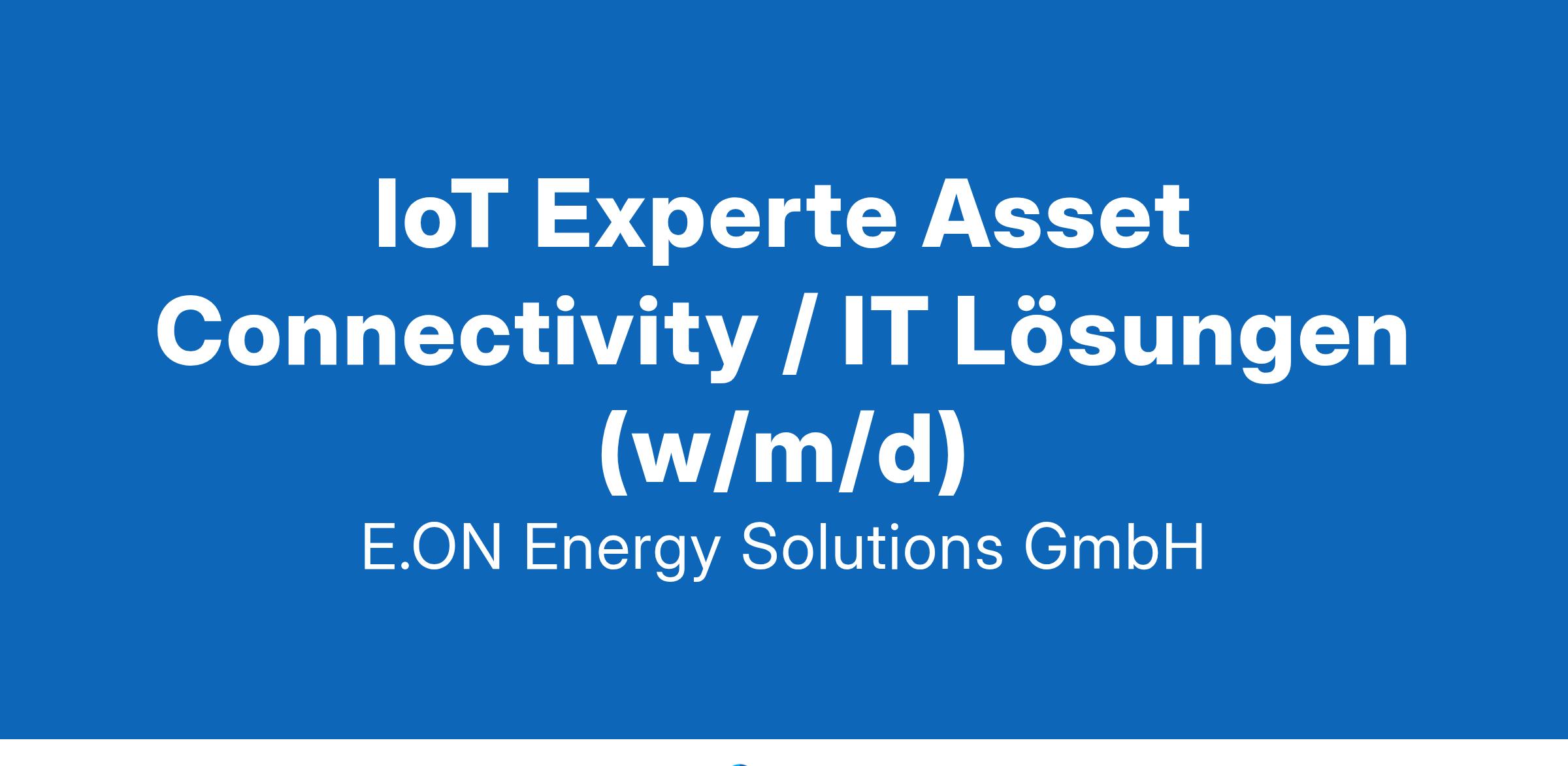 IoT Experte Asset Connectivity / IT Lösungen (w/m/d)

E.ON Energy Solutions GmbH